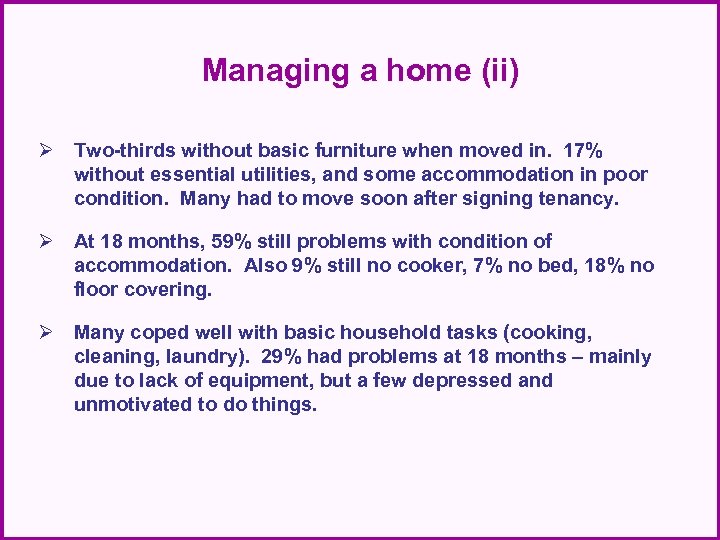 Managing a home (ii)

➢ Two-thirds without basic furniture when moved in. 17% without essential utilities, and some accommodation in poor condition. Many had to move soon after signing tenancy.

➢ At 18 months, 59% still problems with condition of accommodation. Also 9% still no cooker, 7% no bed, 18% no floor covering.

➢ Many coped well with basic household tasks (cooking, cleaning, laundry). 29% had problems at 18 months – mainly due to lack of equipment, but a few depressed and unmotivated to do things.